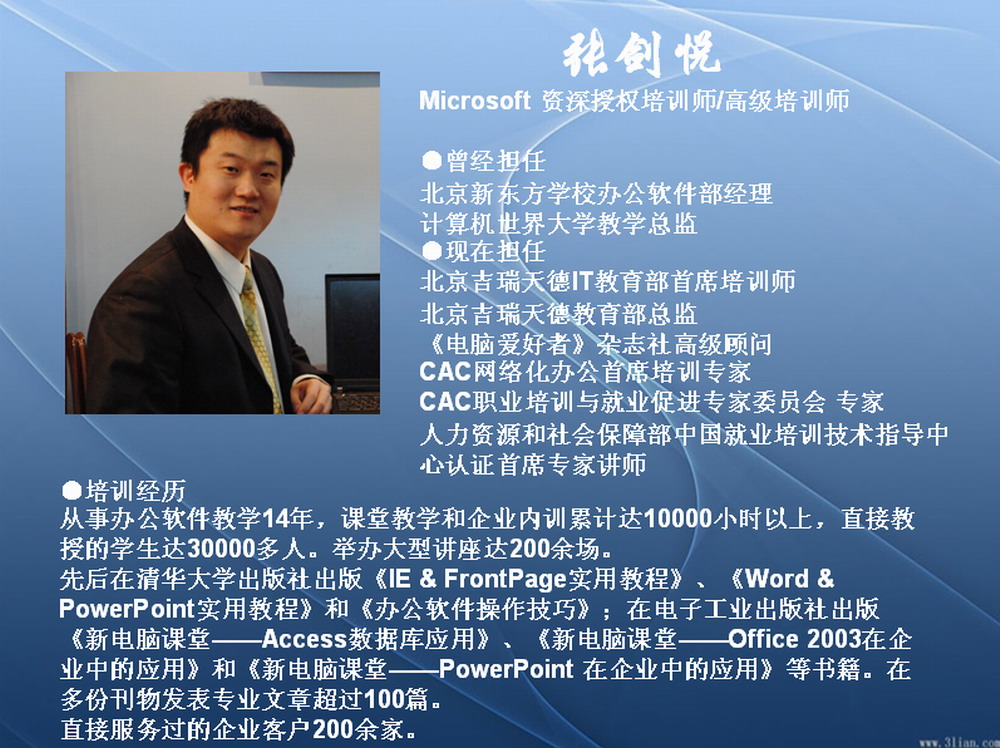 张剑悦

Microsoft 资深授权培训师/高级培训师

●曾经担任
北京新东方学校办公软件部经理
计算机世界大学教学总监
●现在担任
北京吉瑞天德IT教育部首席培训师
北京吉瑞天德教育部总监
《电脑爱好者》杂志社高级顾问
CAC网络化办公首席培训专家
CAC职业培训与就业促进专家委员会 专家
人力资源和社会保障部中国就业培训技术指导中心认证首席专家讲师

●培训经历
从事办公软件教学14年，课堂教学和企业内训累计达10000小时以上，直接教授的学生达30000多人。举办大型讲座达200余场。
先后在清华大学出版社出版《IE & FrontPage实用教程》、《Word & PowerPoint实用教程》和《办公软件操作技巧》；在电子工业出版社出版《新电脑课堂——Access数据库应用》、《新电脑课堂——Office 2003在企业中的应用》和《新电脑课堂——PowerPoint 在企业中的应用》等书籍。在多份刊物发表专业文章超过100篇。
直接服务过的企业客户200余家。

www.3lian.com